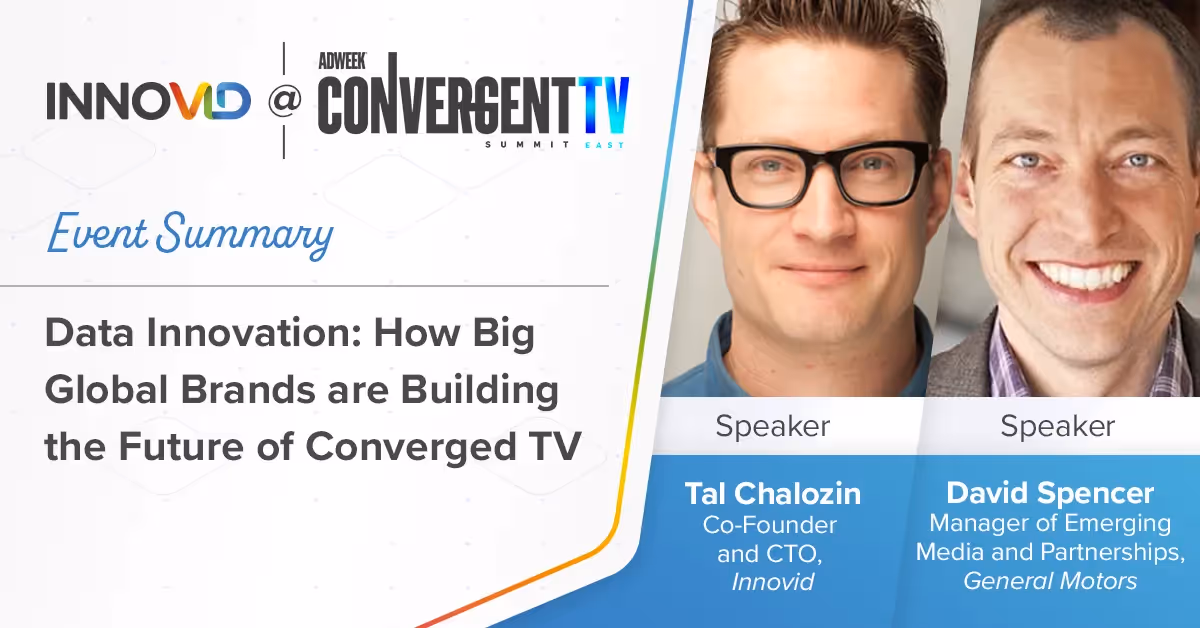 INNOVID @ ADWEEK CONVERGENT TV SUMMIT EAST

Event Summary

Data Innovation: How Big Global Brands are Building the Future of Converged TV

Speaker

Tal Chalozin
Co-Founder and CTO, Innovid

Speaker

David Spencer
Manager of Emerging Media and Partnerships, General Motors